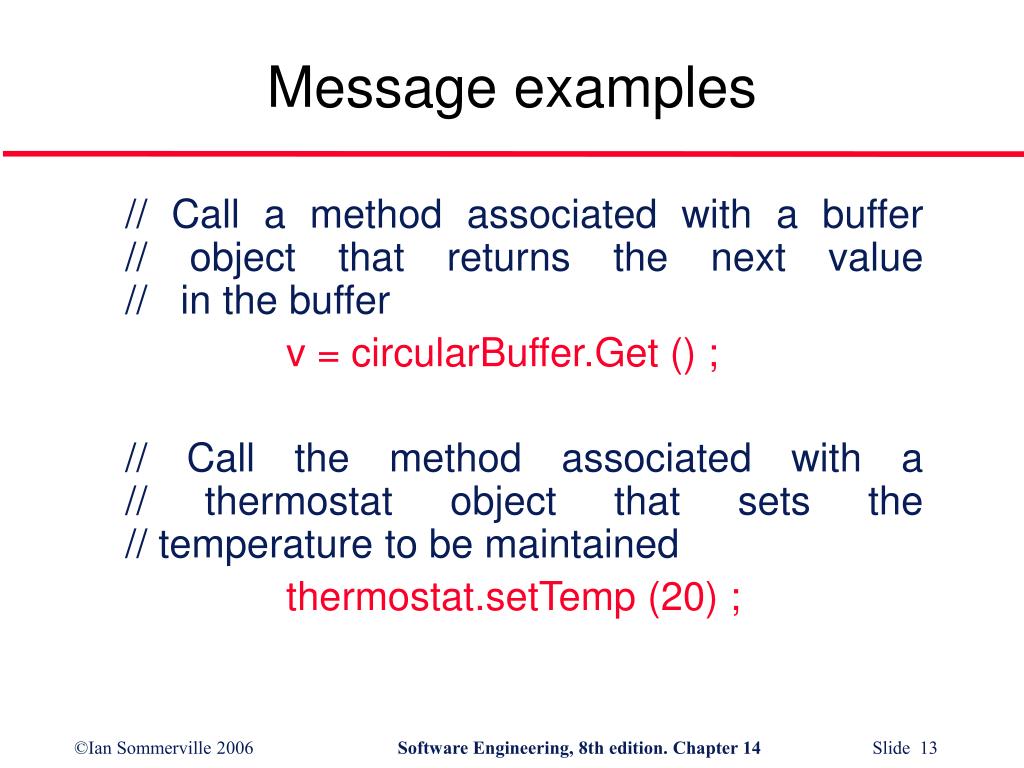 Message examples

// Call a method associated with a buffer
// object that returns the next value
// in the buffer

v = circularBuffer.Get () ;

// Call the method associated with a
// thermostat object that sets the
// temperature to be maintained

thermostat.setTemp (20) ;

©Ian Sommerville 2006

Software Engineering, 8th edition. Chapter 14

Slide 13